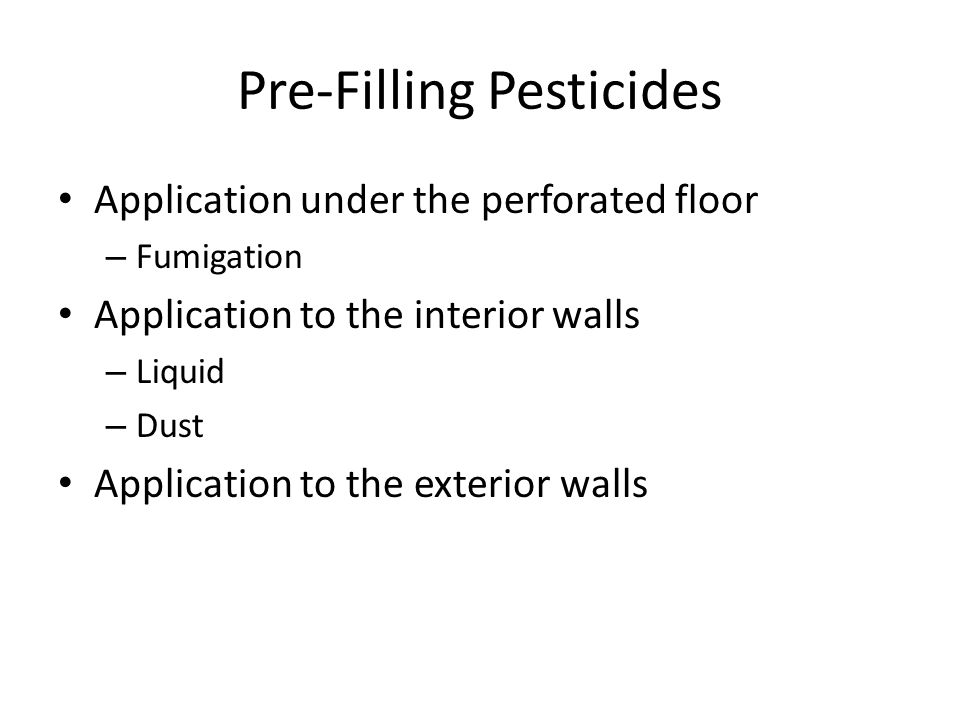 Pre-Filling Pesticides

• Application under the perforated floor
– Fumigation
• Application to the interior walls
– Liquid
– Dust
• Application to the exterior walls